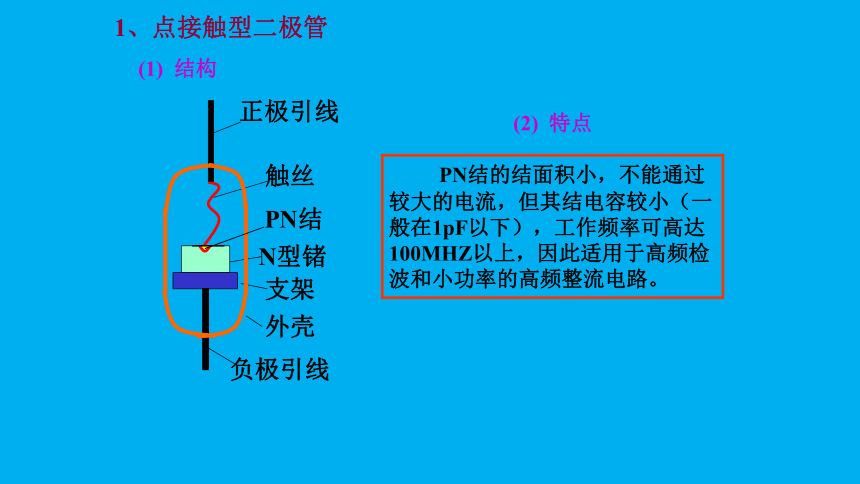 1、点接触型二极管

(1) 结构

正极引线

触丝

PN结

N型锗

支架

外壳

负极引线

(2) 特点

PN结的结面积小，不能通过较大的电流，但其结电容较小（一般在1pF以下），工作频率可高达100MHZ以上，因此适用于高频检波和小功率的高频整流电路。